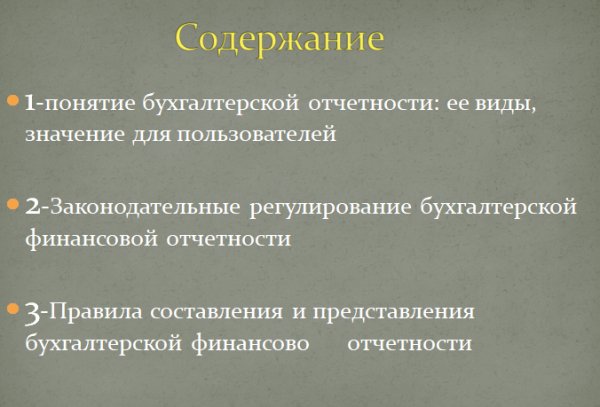 Содержание

1-понятие бухгалтерской отчетности: ее виды, значение для пользователей

2-Законодательные регулирование бухгалтерской финансовой отчетности

3-Правила составления и представления бухгалтерской финансово отчетности